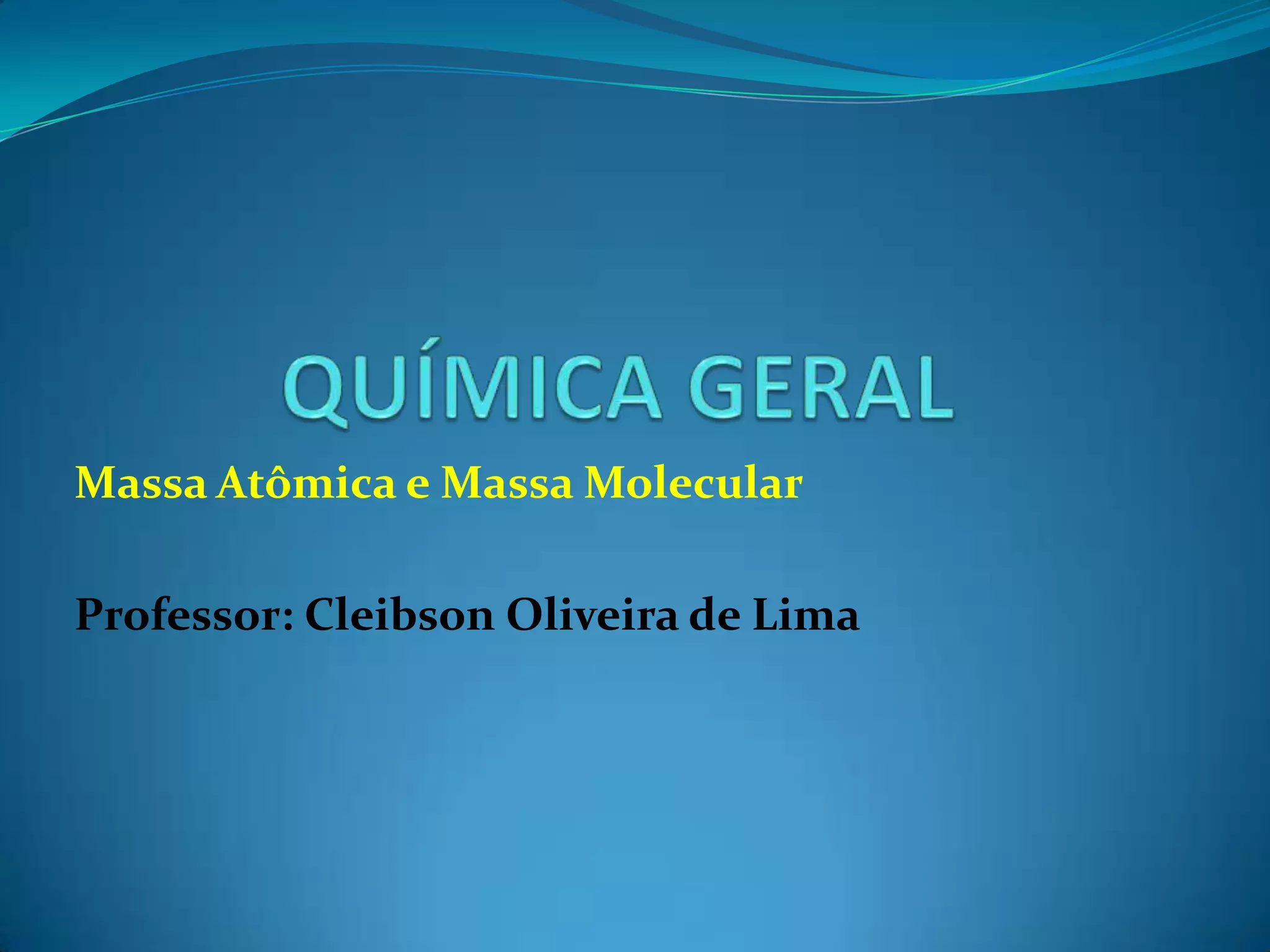 QUÍMICA GERAL

Massa Atômica e Massa Molecular

Professor: Cleibson Oliveira de Lima